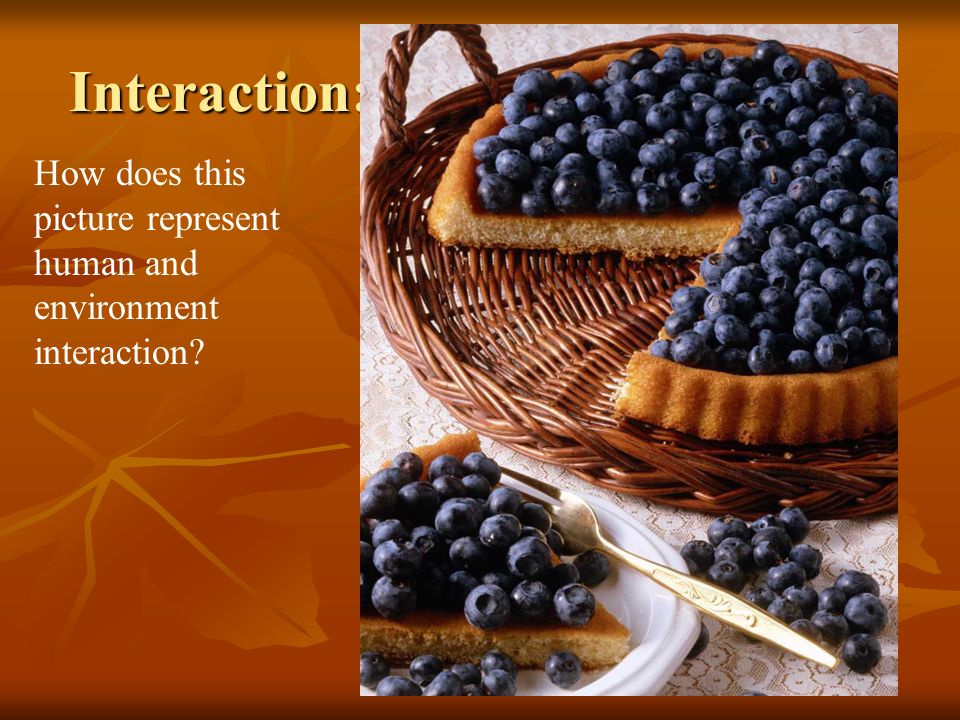 Interaction:

How does this picture represent human and environment interaction?